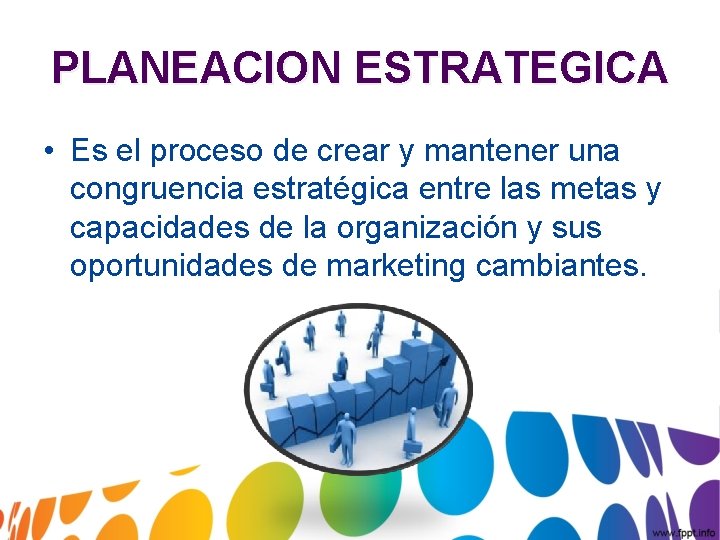 PLANEACION ESTRATEGICA

• Es el proceso de crear y mantener una congruencia estratégica entre las metas y capacidades de la organización y sus oportunidades de marketing cambiantes.

www.fppt.info